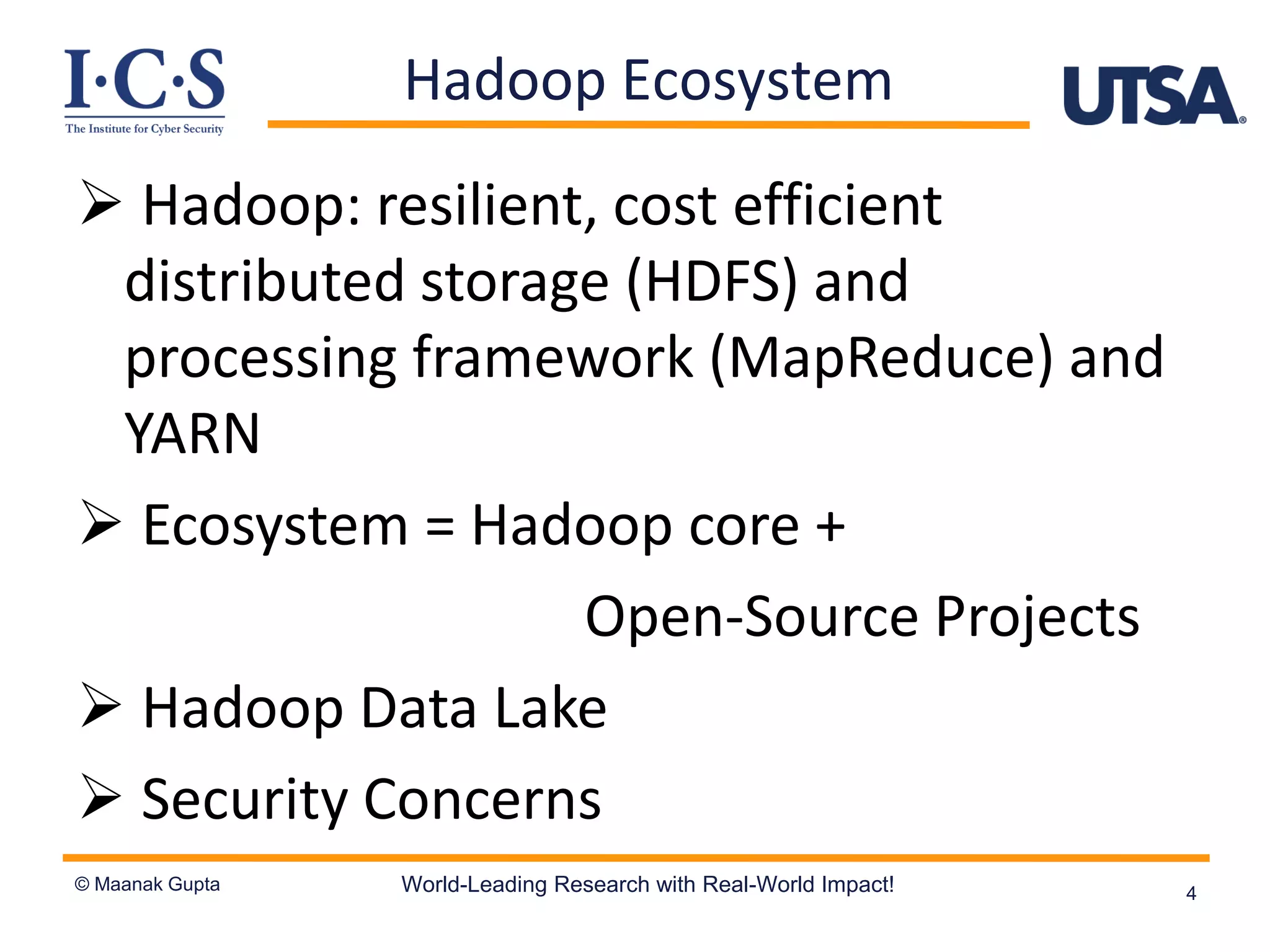 I·C·S
The Institute for Cyber Security

Hadoop Ecosystem

UTSA®

➢ Hadoop: resilient, cost efficient distributed storage (HDFS) and processing framework (MapReduce) and YARN

➢ Ecosystem = Hadoop core + Open-Source Projects

➢ Hadoop Data Lake

➢ Security Concerns

© Maanak Gupta

World-Leading Research with Real-World Impact!

4